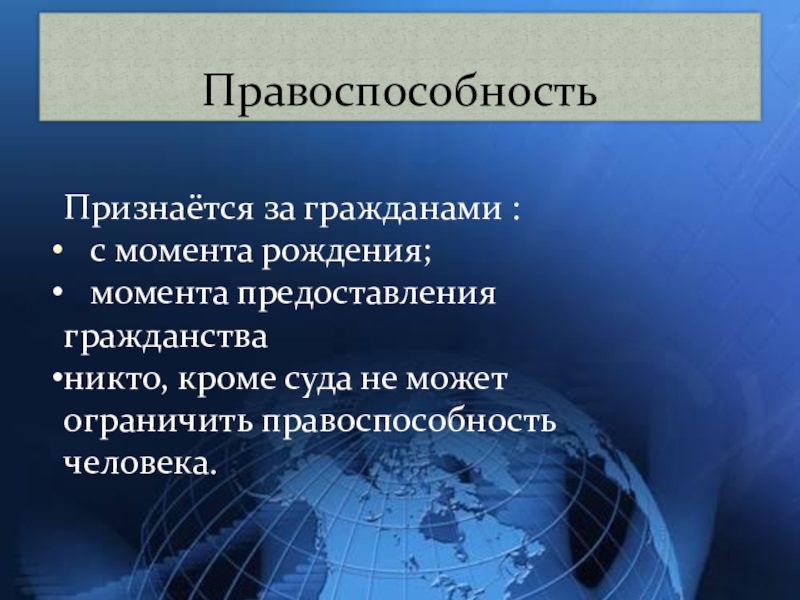 Правоспособность

Признаётся за гражданами :
• с момента рождения;
• момента предоставления гражданства
•никто, кроме суда не может ограничить правоспособность человека.